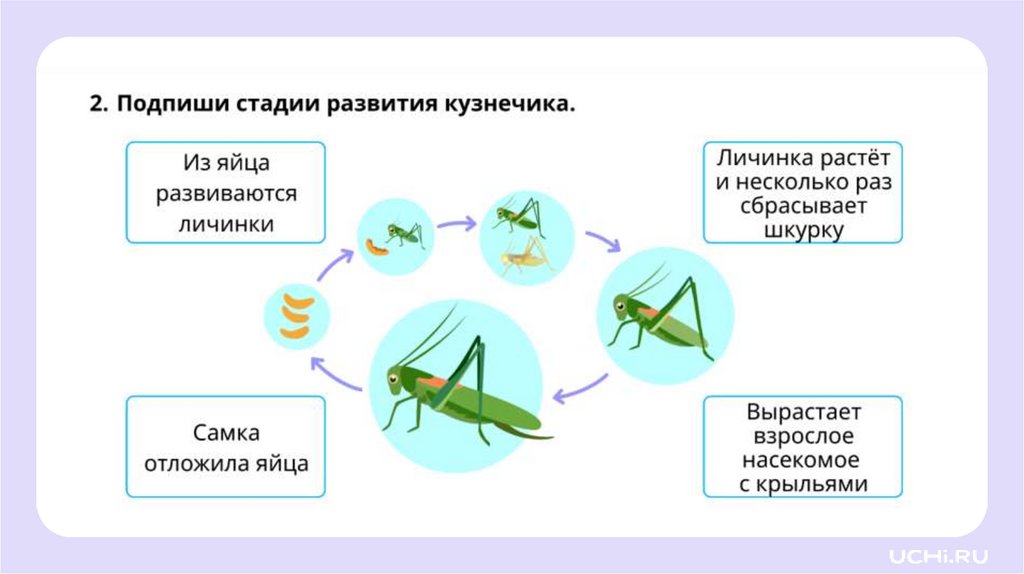 2. Подпиши стадии развития кузнечика.

Из яйца развиваются личинки

Личинка растёт и несколько раз сбрасывает шкурку

Самка отложила яйца

Вырастает взрослое насекомое с крыльями

UCHi.RU